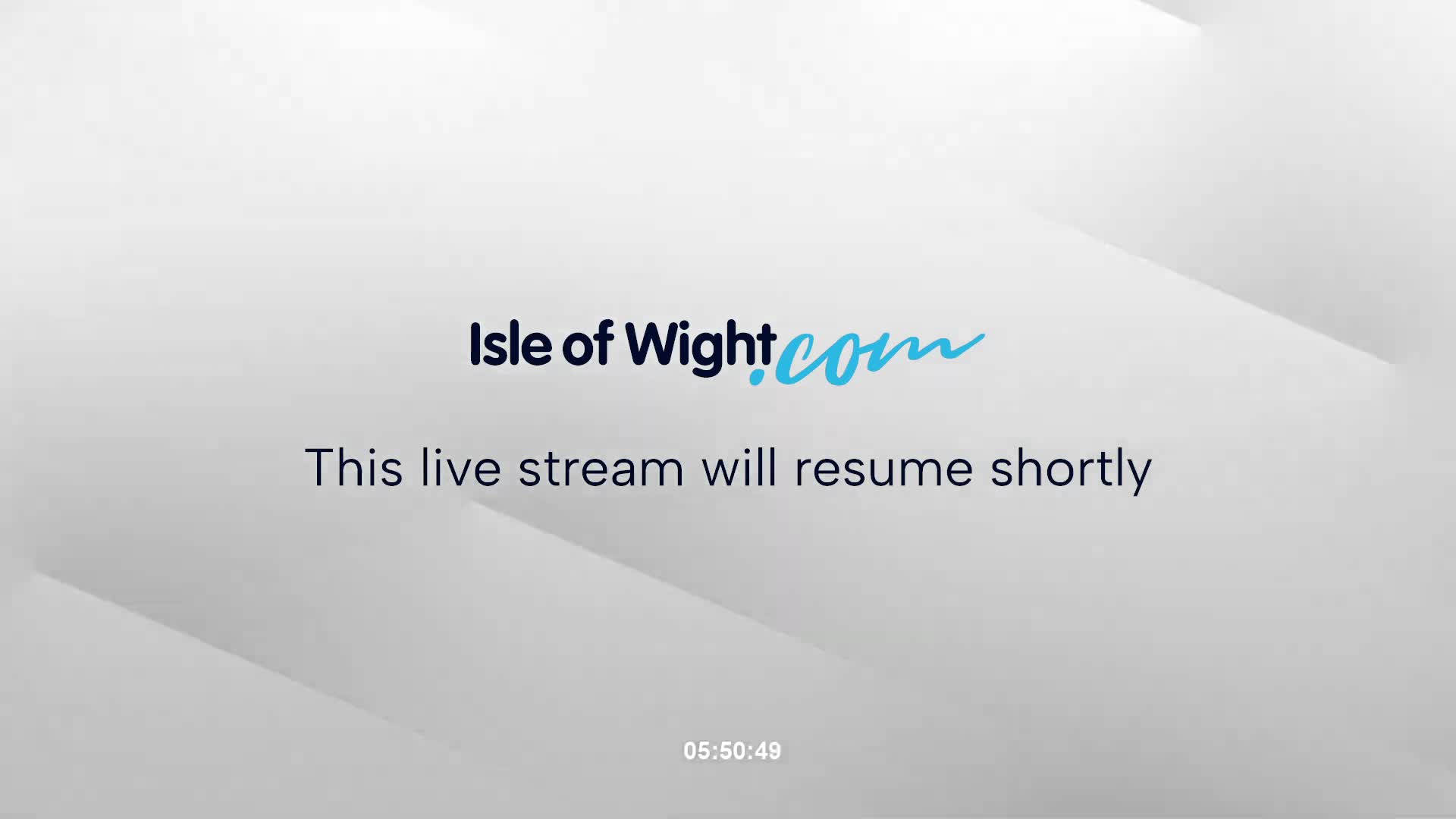 Isle of Wight.com

This live stream will resume shortly

05:50:49